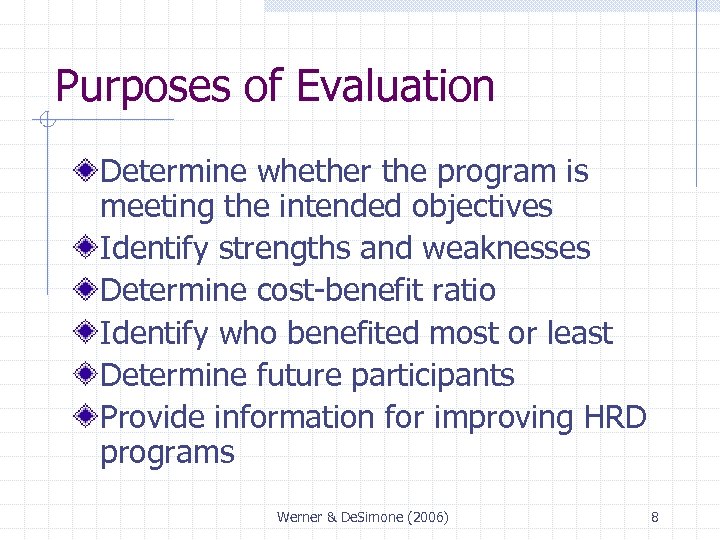 Purposes of Evaluation

Determine whether the program is meeting the intended objectives

Identify strengths and weaknesses

Determine cost-benefit ratio

Identify who benefited most or least

Determine future participants

Provide information for improving HRD programs

Werner & DeSimone (2006)

8